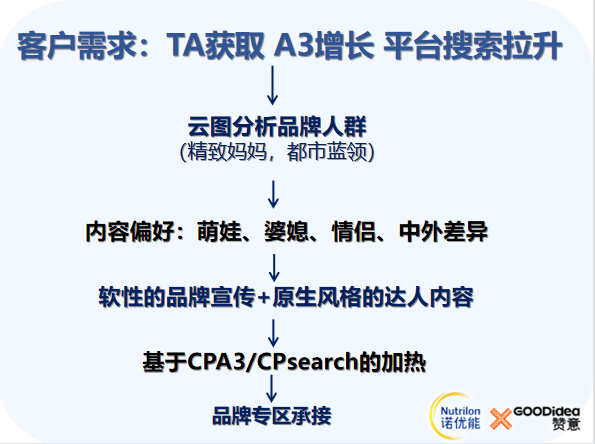 客户需求：TA获取 A3增长 平台搜索拉升

云图分析品牌人群
(精致妈妈，都市蓝领)

内容偏好：萌娃、婆媳、情侣、中外差异

软性的品牌宣传+原生风格的达人内容

基于CPA3/CPsearch的加热

品牌专区承接

Nutrilon 诺优能

GOODidea 赞意